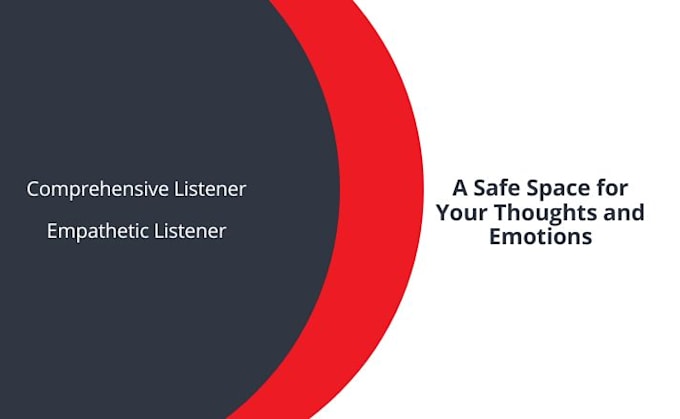 Comprehensive Listener

Empathetic Listener

A Safe Space for Your Thoughts and Emotions